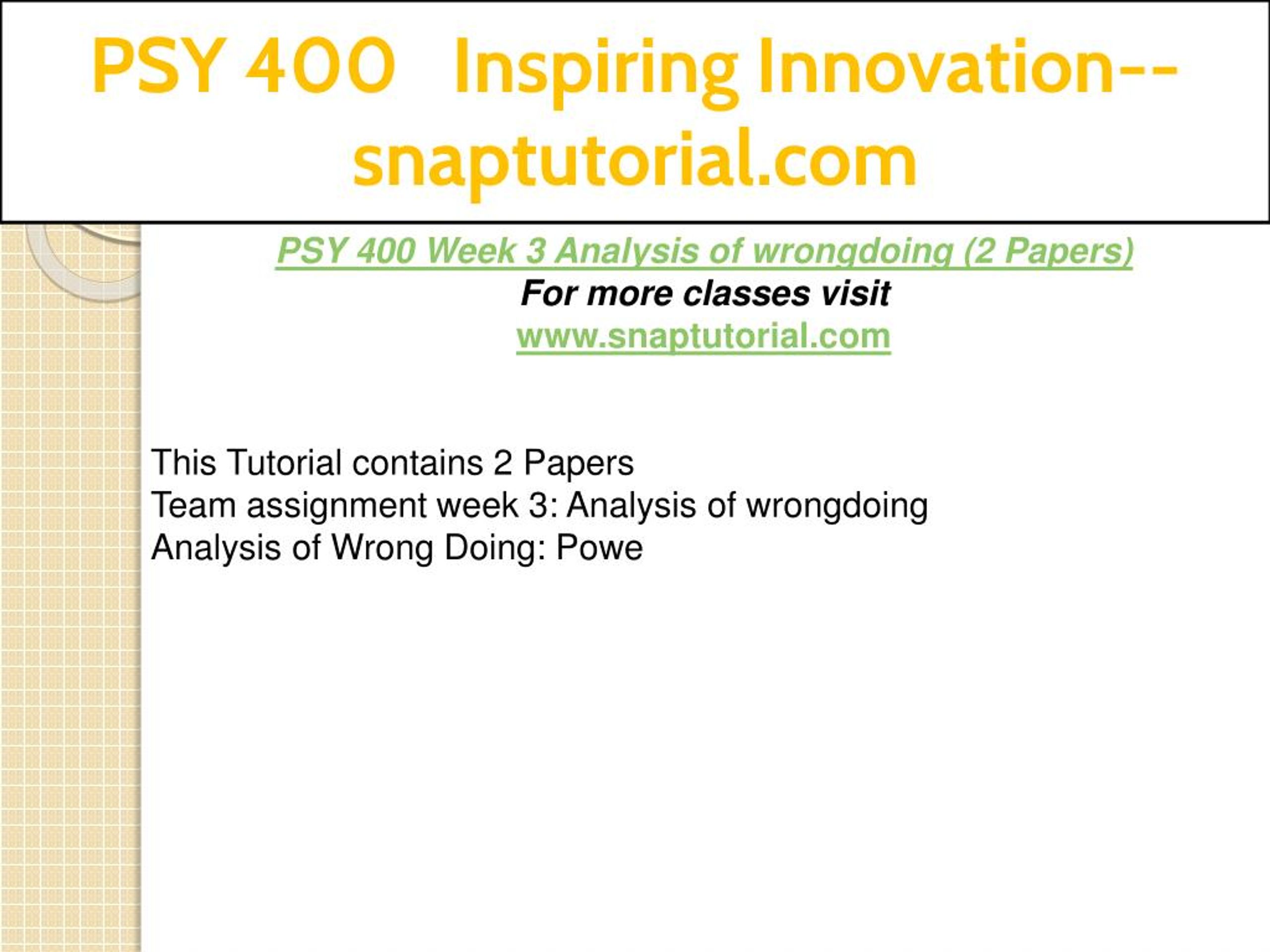 PSY 400 Inspiring Innovation--snaptutorial.com

PSY 400 Week 3 Analysis of wrongdoing (2 Papers)
For more classes visit
www.snaptutorial.com

This Tutorial contains 2 Papers
Team assignment week 3: Analysis of wrongdoing
Analysis of Wrong Doing: Powe